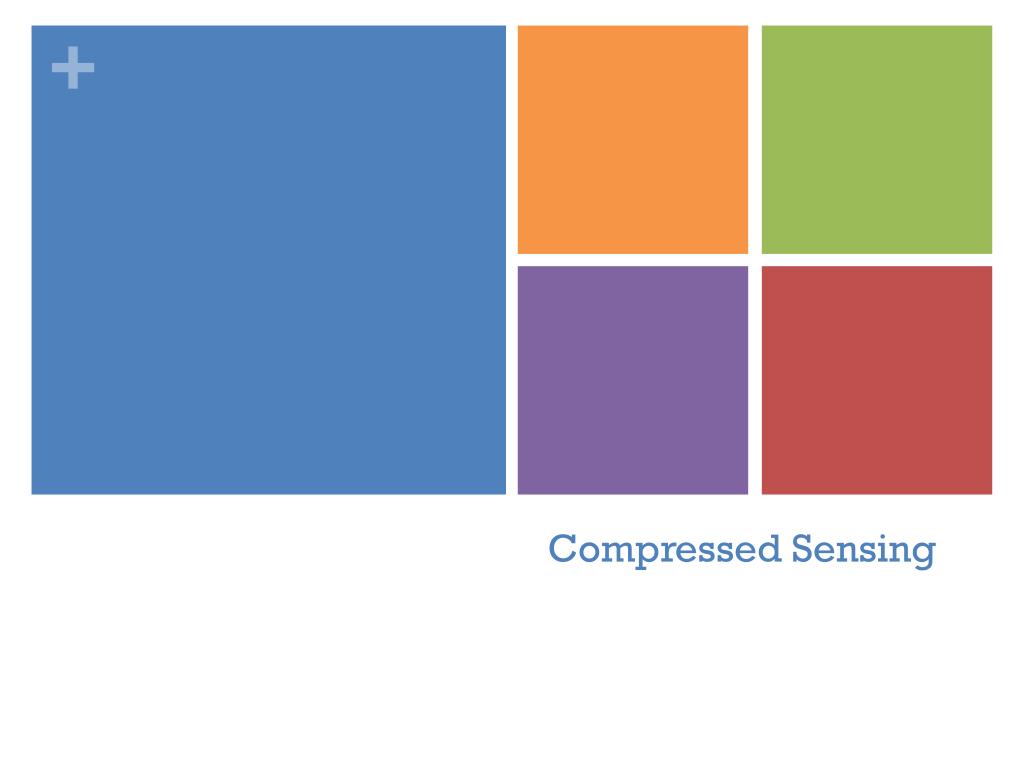 +

Compressed Sensing